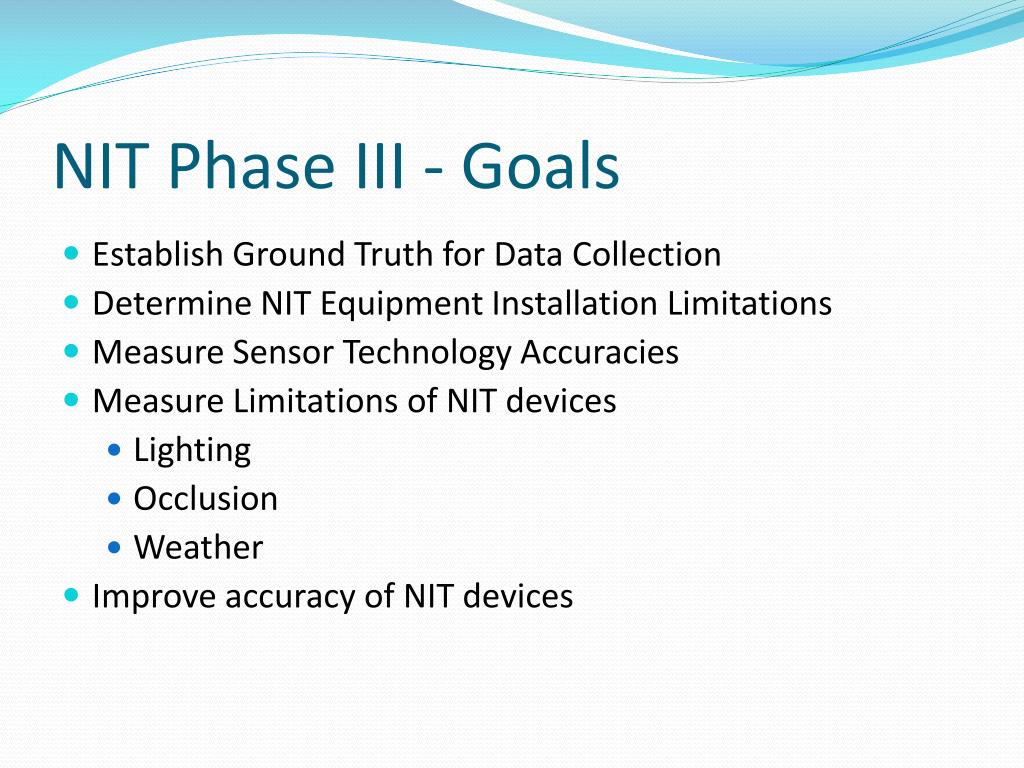 NIT Phase III - Goals

- Establish Ground Truth for Data Collection
- Determine NIT Equipment Installation Limitations
- Measure Sensor Technology Accuracies
- Measure Limitations of NIT devices
  - Lighting
  - Occlusion
  - Weather
- Improve accuracy of NIT devices